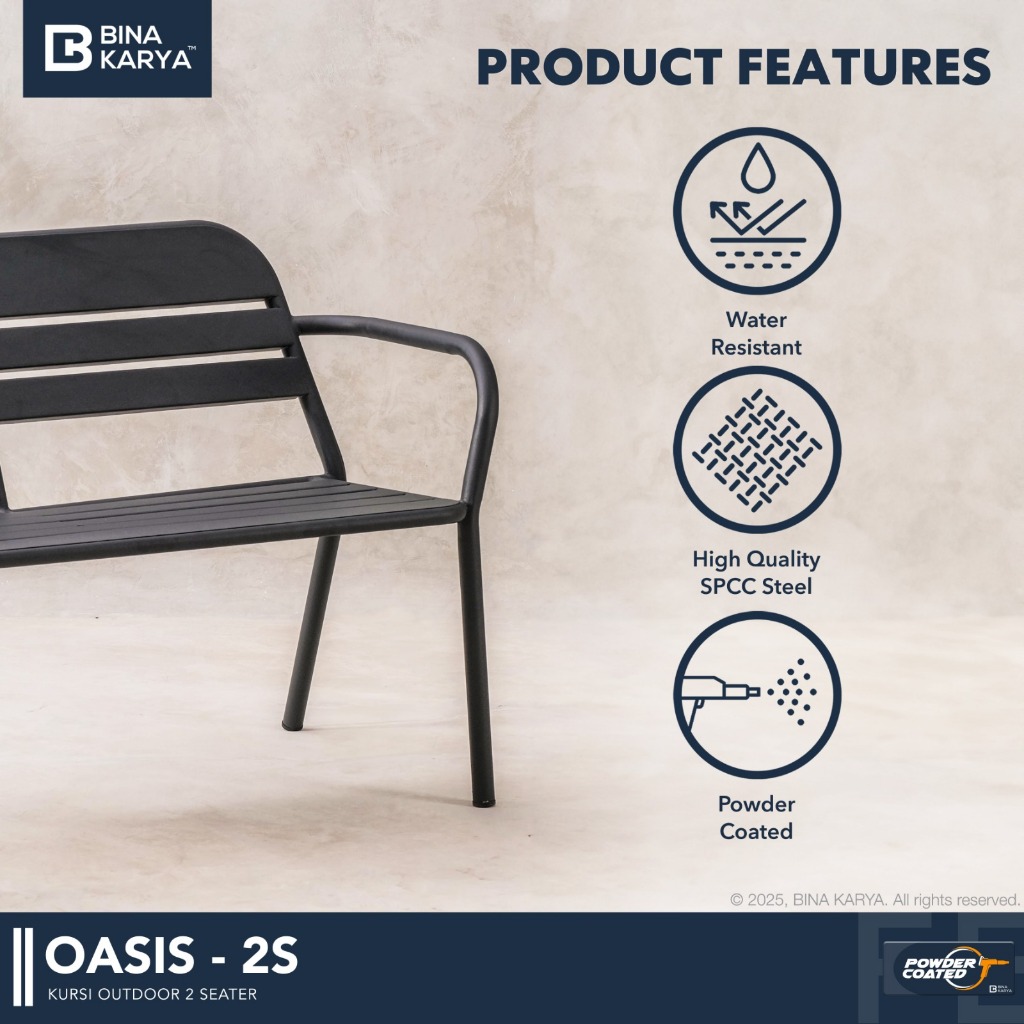 BINA KARYA™

PRODUCT FEATURES

Water Resistant

High Quality SPCC Steel

Powder Coated

© 2025, BINA KARYA. All rights reserved.

OASIS - 2S
KURSI OUTDOOR 2 SEATER

POWDER COATED